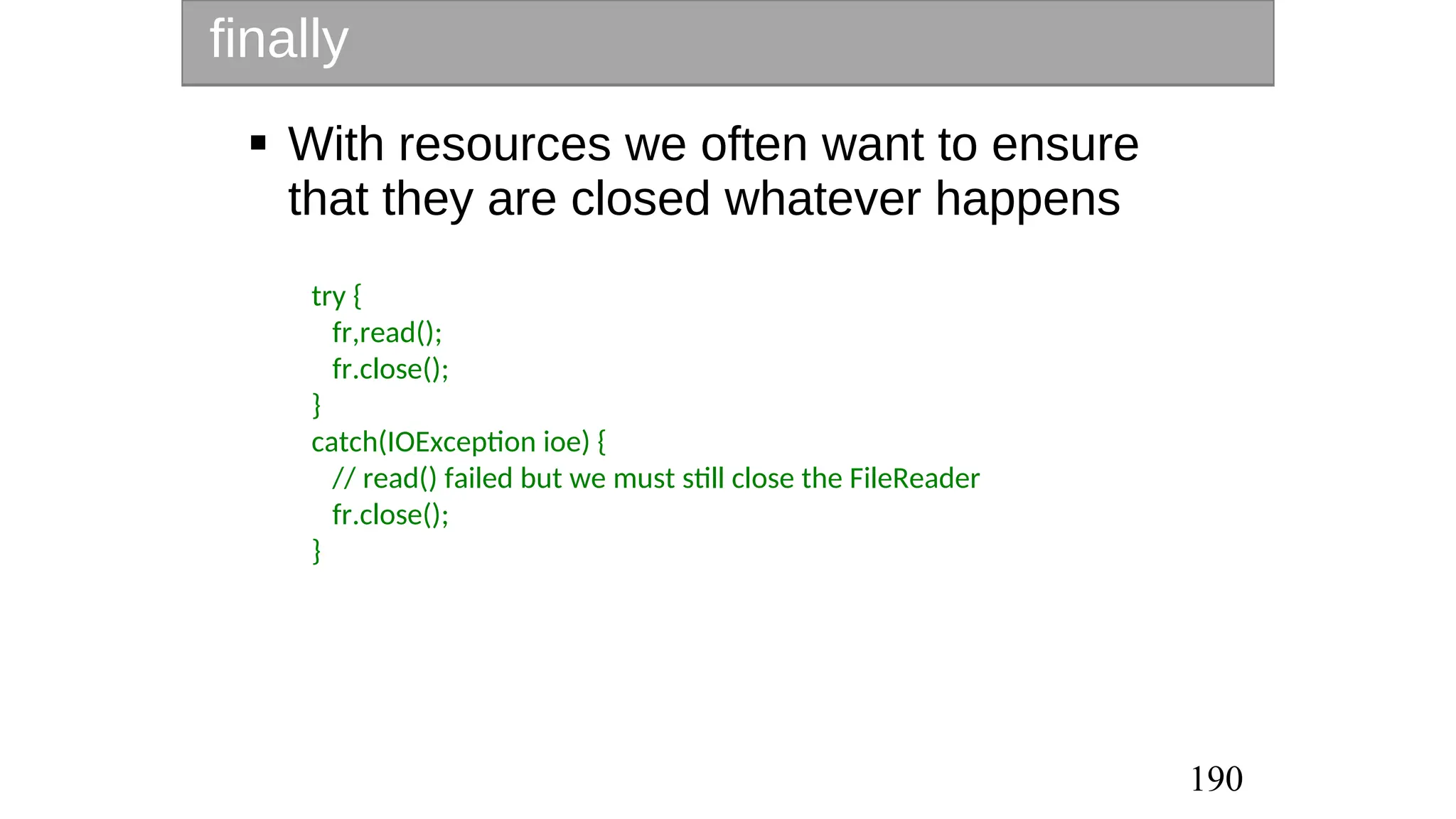 finally

▪ With resources we often want to ensure that they are closed whatever happens

try {
  fr,read();
  fr.close();
}
catch(IOException ioe) {
  // read() failed but we must still close the FileReader
  fr.close();
}

190